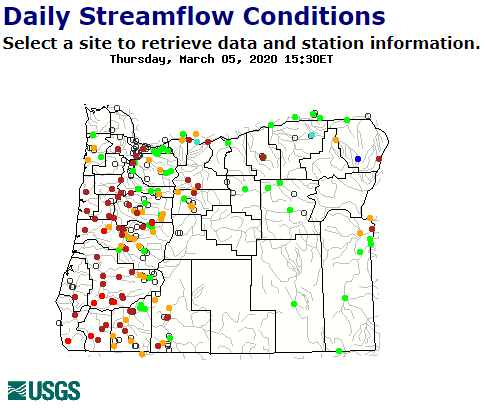 Daily Streamflow Conditions

Select a site to retrieve data and station information.

Thursday, March 05, 2020 15:30ET

USGS